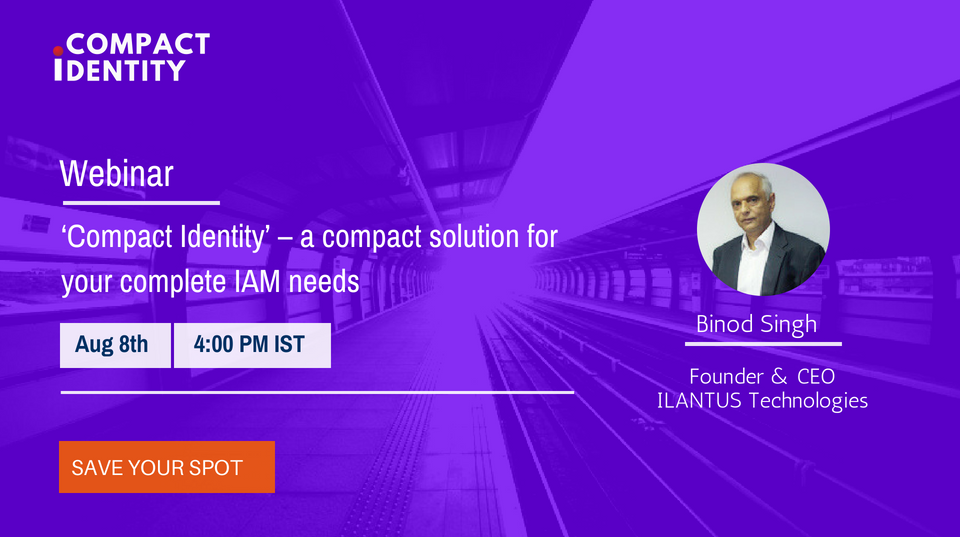 COMPACT IDENTITY

Webinar

‘Compact Identity’ – a compact solution for your complete IAM needs

Aug 8th

4:00 PM IST

SAVE YOUR SPOT

Binod Singh

Founder & CEO
ILANTUS Technologies